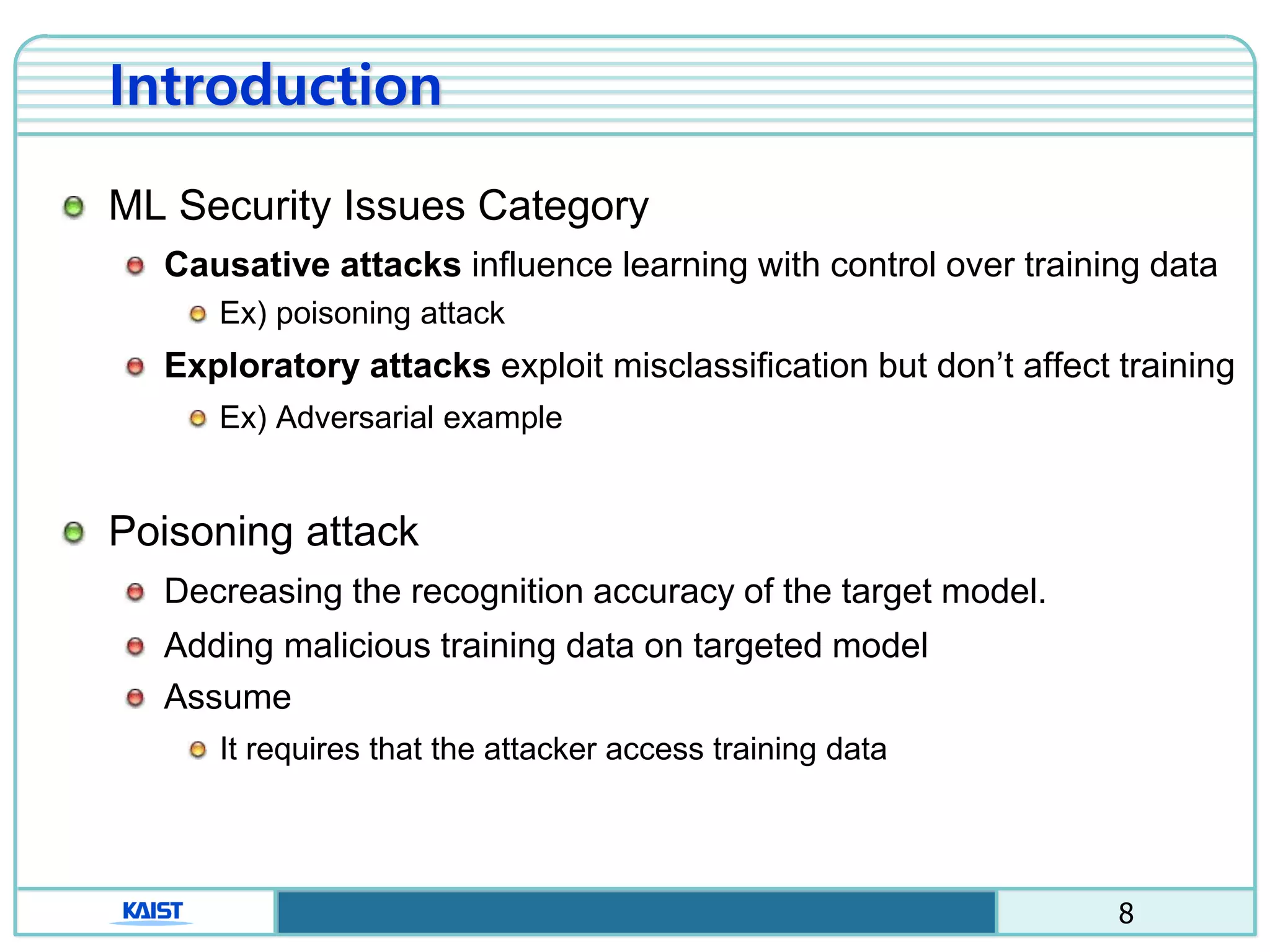 Introduction

ML Security Issues Category

Causative attacks influence learning with control over training data

Ex) poisoning attack

Exploratory attacks exploit misclassification but don’t affect training

Ex) Adversarial example

Poisoning attack

Decreasing the recognition accuracy of the target model.

Adding malicious training data on targeted model

Assume

It requires that the attacker access training data

KAIST

8